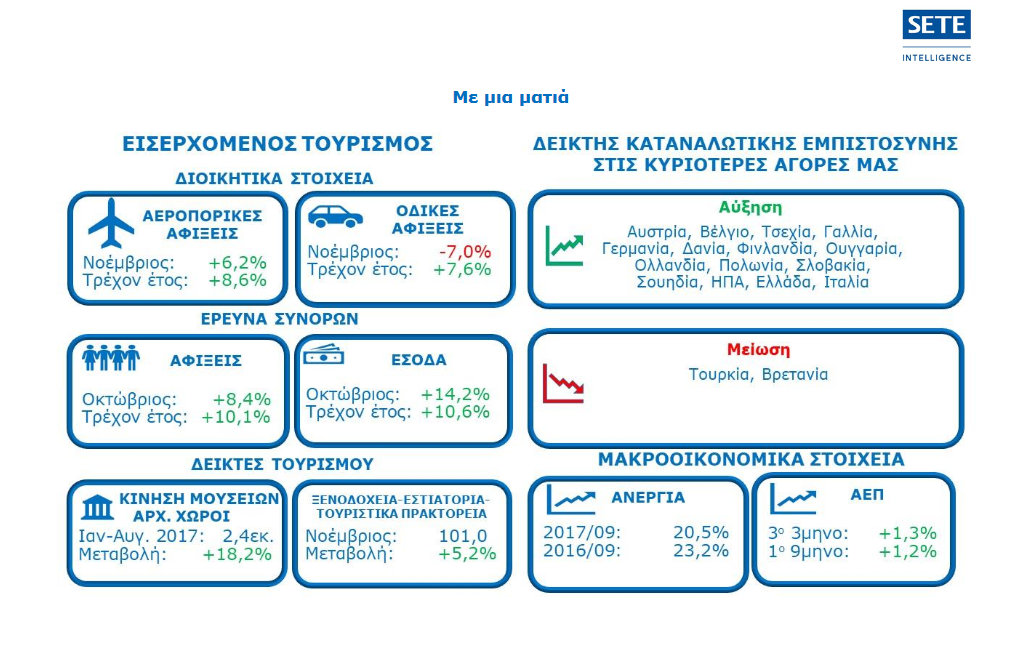 SETE
INTELLIGENCE

Με μια ματιά

ΕΙΣΕΡΧΟΜΕΝΟΣ ΤΟΥΡΙΣΜΟΣ

ΔΙΟΙΚΗΤΙΚΑ ΣΤΟΙΧΕΙΑ

ΑΕΡΟΠΟΡΙΚΕΣ ΑΦΙΞΕΙΣ
Νοέμβριος: +6,2%
Τρέχον έτος: +8,6%

ΟΔΙΚΕΣ ΑΦΙΞΕΙΣ
Νοέμβριος: -7,0%
Τρέχον έτος: +7,6%

ΕΡΕΥΝΑ ΣΥΝΟΡΩΝ

ΑΦΙΞΕΙΣ
Οκτώβριος: +8,4%
Τρέχον έτος: +10,1%

ΕΣΟΔΑ
Οκτώβριος: +14,2%
Τρέχον έτος: +10,6%

ΔΕΙΚΤΕΣ ΤΟΥΡΙΣΜΟΥ

ΚΙΝΗΣΗ ΜΟΥΣΕΙΩΝ ΑΡΧ. ΧΩΡΟΙ
Ιαν-Αυγ. 2017: 2,4εκ.
Μεταβολή: +18,2%

ΞΕΝΟΔΟΧΕΙΑ-ΕΣΤΙΑΤΟΡΙΑ-ΤΟΥΡΙΣΤΙΚΑ ΠΡΑΚΤΟΡΕΙΑ
Νοέμβριος: 101,0
Μεταβολή: +5,2%

ΔΕΙΚΤΗΣ ΚΑΤΑΝΑΛΩΤΙΚΗΣ ΕΜΠΙΣΤΟΣΥΝΗΣ ΣΤΙΣ ΚΥΡΙΟΤΕΡΕΣ ΑΓΟΡΕΣ ΜΑΣ

Αύξηση
Αυστρία, Βέλγιο, Τσεχία, Γαλλία, Γερμανία, Δανία, Φινλανδία, Ουγγαρία, Ολλανδία, Πολωνία, Σλοβακία, Σουηδία, ΗΠΑ, Ελλάδα, Ιταλία

Μείωση
Τουρκία, Βρετανία

ΜΑΚΡΟΟΙΚΟΝΟΜΙΚΑ ΣΤΟΙΧΕΙΑ

ΑΝΕΡΓΙΑ
2017/09: 20,5%
2016/09: 23,2%

ΑΕΠ
3ο 3μηνο: +1,3%
1ο 9μηνο: +1,2%